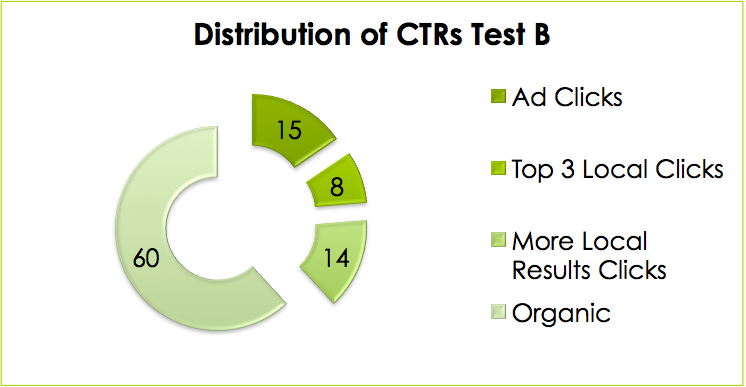 Distribution of CTRs Test B

15

8

14

60

Ad Clicks

Top 3 Local Clicks

More Local Results Clicks

Organic